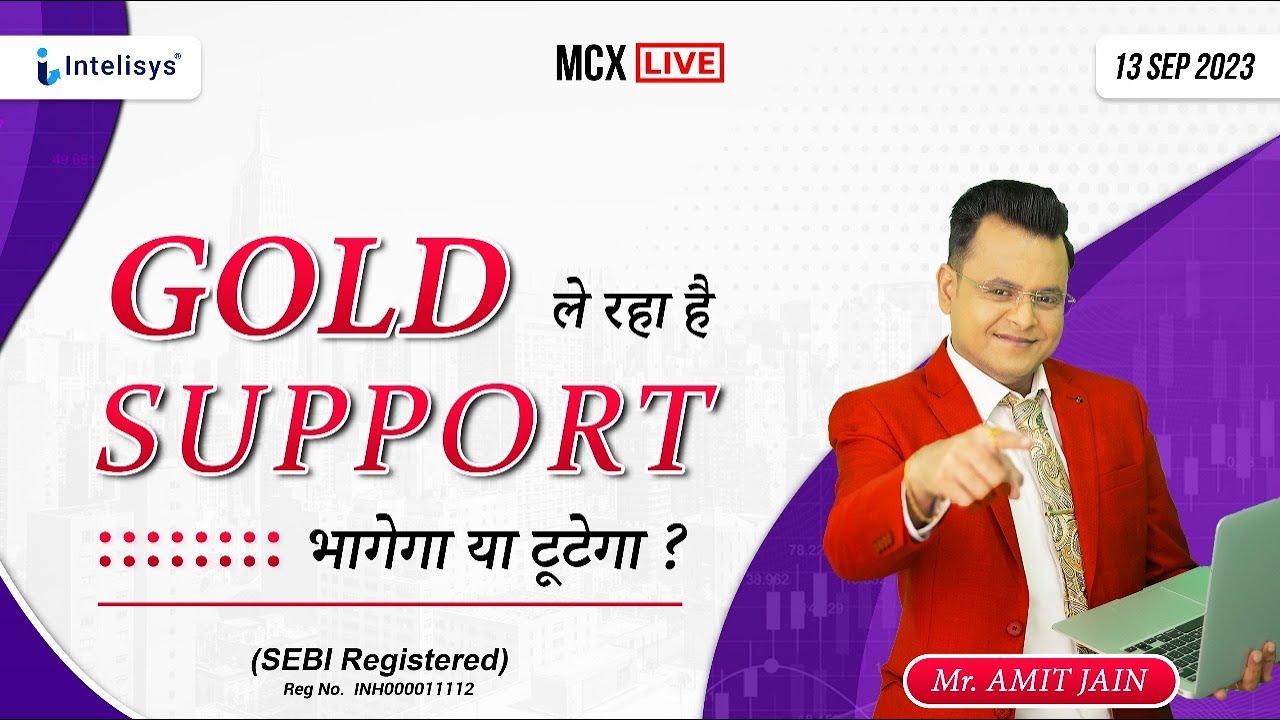 Intelisys®

MCX LIVE

13 SEP 2023

GOLD ले रहा है SUPPORT

भागेगा या टूटेगा ?

(SEBI Registered)
Reg No. INH000011112

Mr. AMIT JAIN